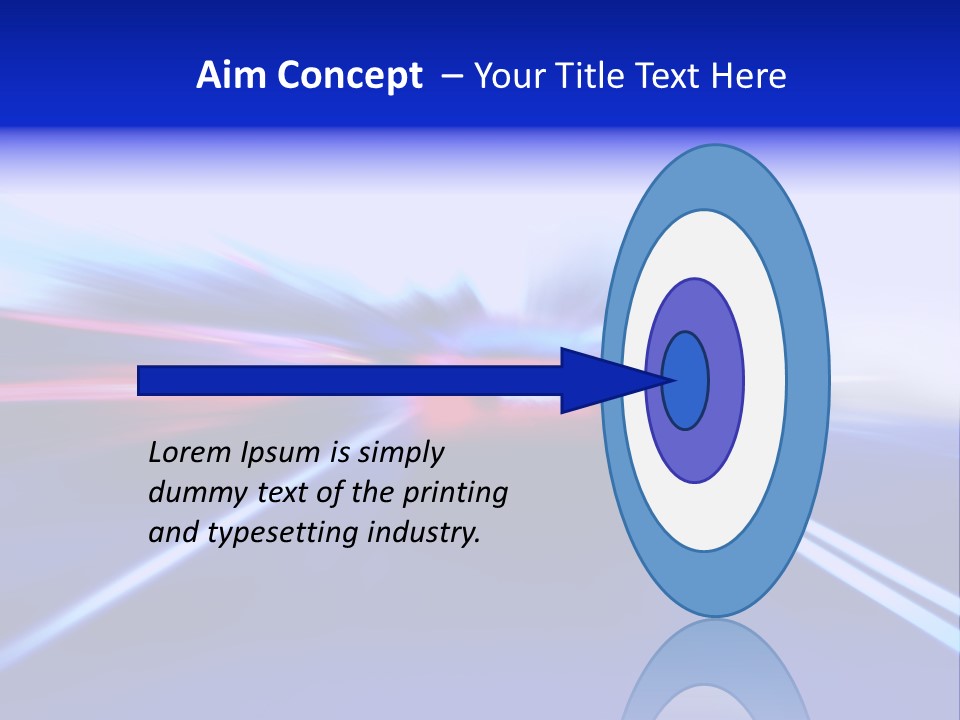 Aim Concept – Your Title Text Here

Lorem Ipsum is simply dummy text of the printing and typesetting industry.